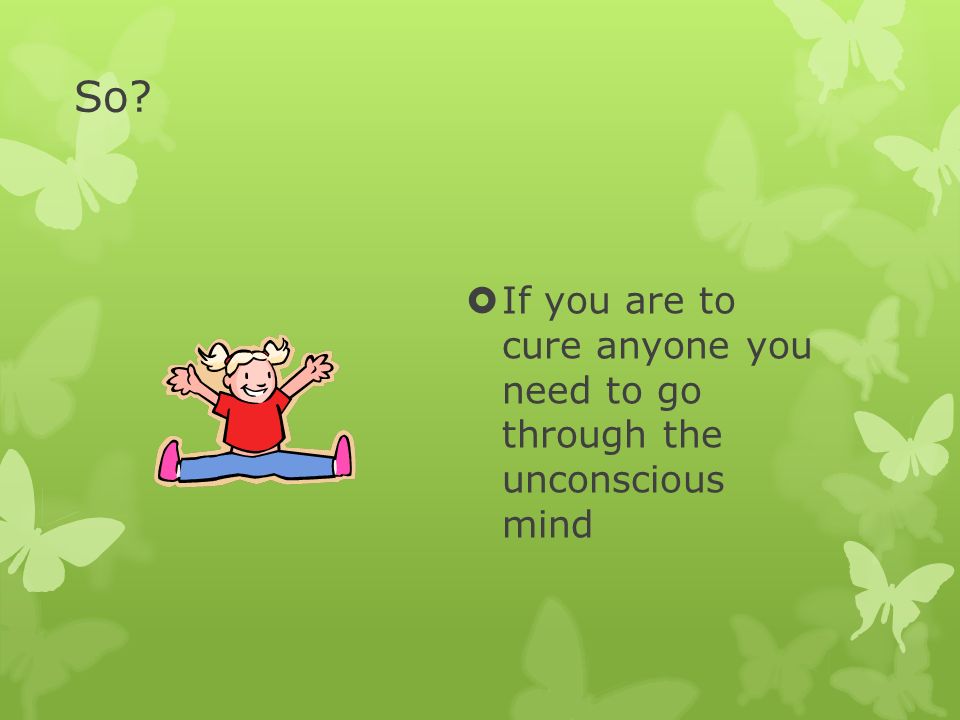 So?

If you are to cure anyone you need to go through the unconscious mind